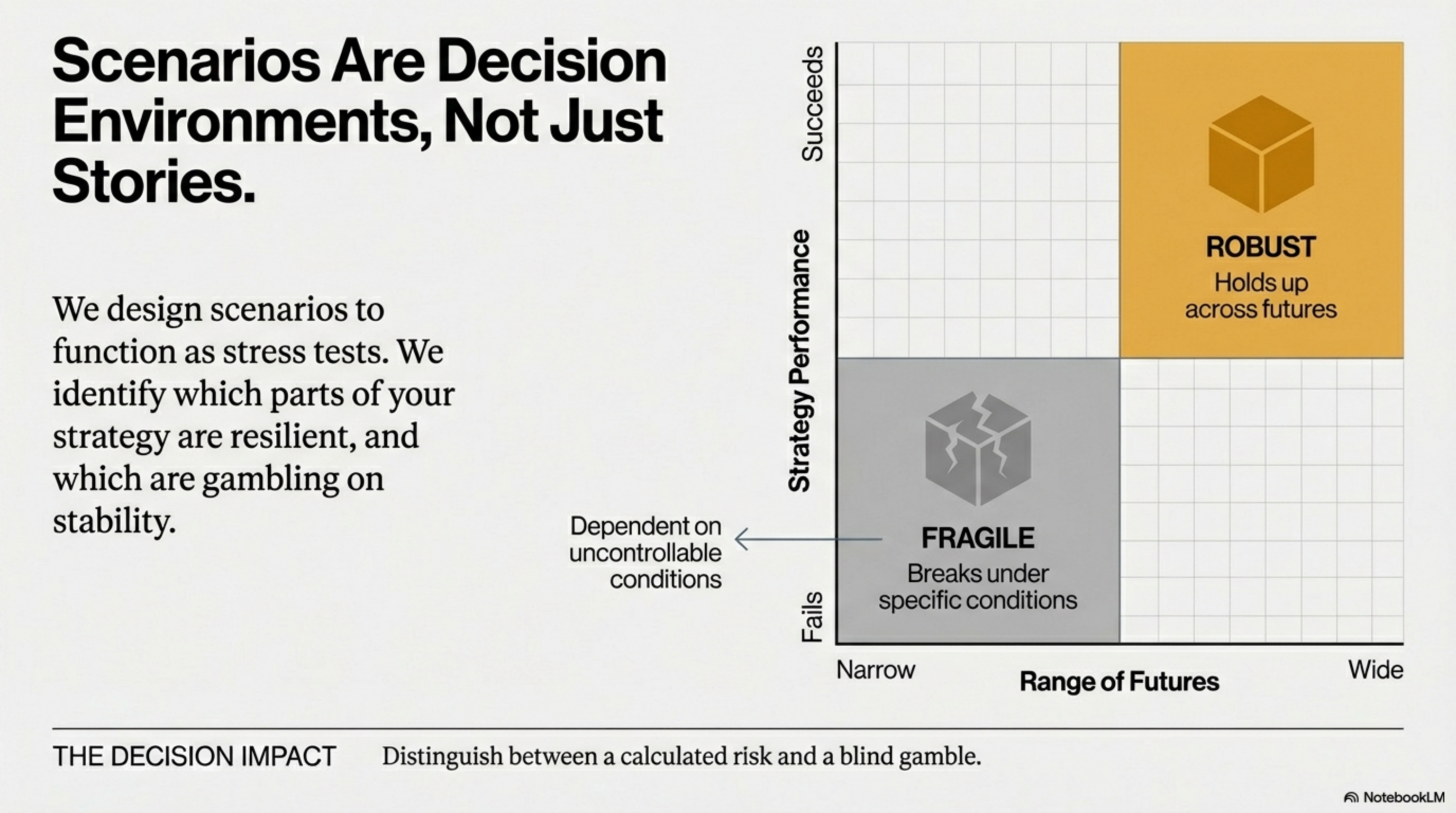 Scenarios Are Decision Environments, Not Just Stories.

We design scenarios to function as stress tests. We identify which parts of your strategy are resilient, and which are gambling on stability.

Succeeds

Strategy Performance

Fails

ROBUST
Holds up across futures

FRAGILE
Breaks under specific conditions

Dependent on uncontrollable conditions

Narrow

Range of Futures

Wide

THE DECISION IMPACT

Distinguish between a calculated risk and a blind gamble.

NotebookLM